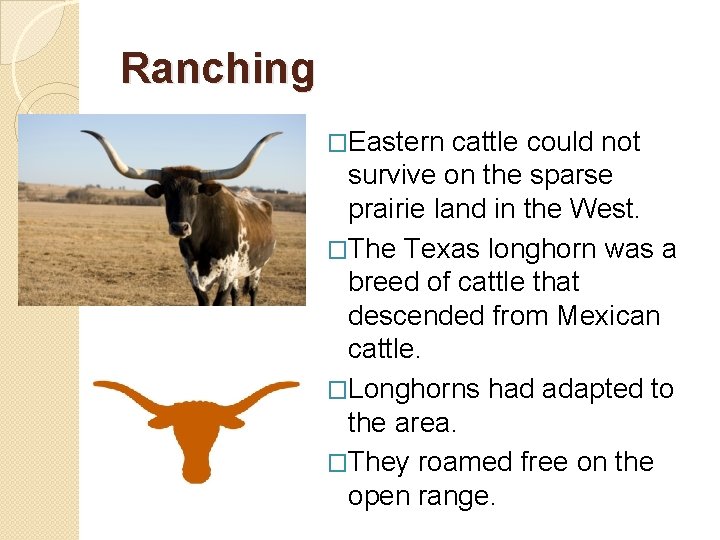 Ranching

□Eastern cattle could not survive on the sparse prairie land in the West.

□The Texas longhorn was a breed of cattle that descended from Mexican cattle.

□Longhorns had adapted to the area.

□They roamed free on the open range.